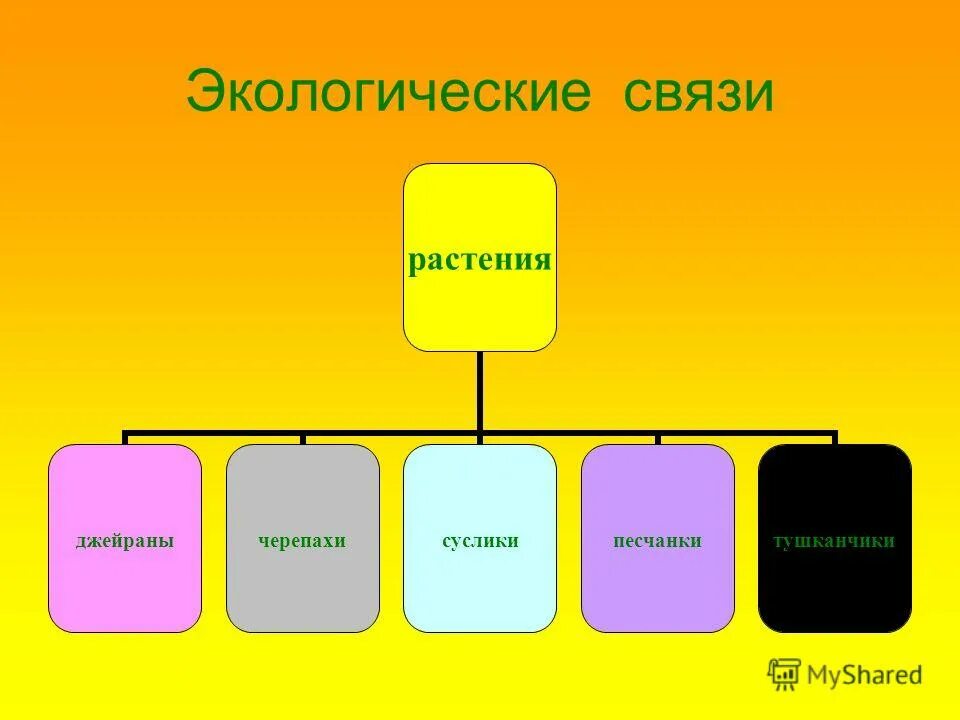 Экологические связи

растения

джейраны

черепахи

суслики

песчанки

тушканчики

MyShared